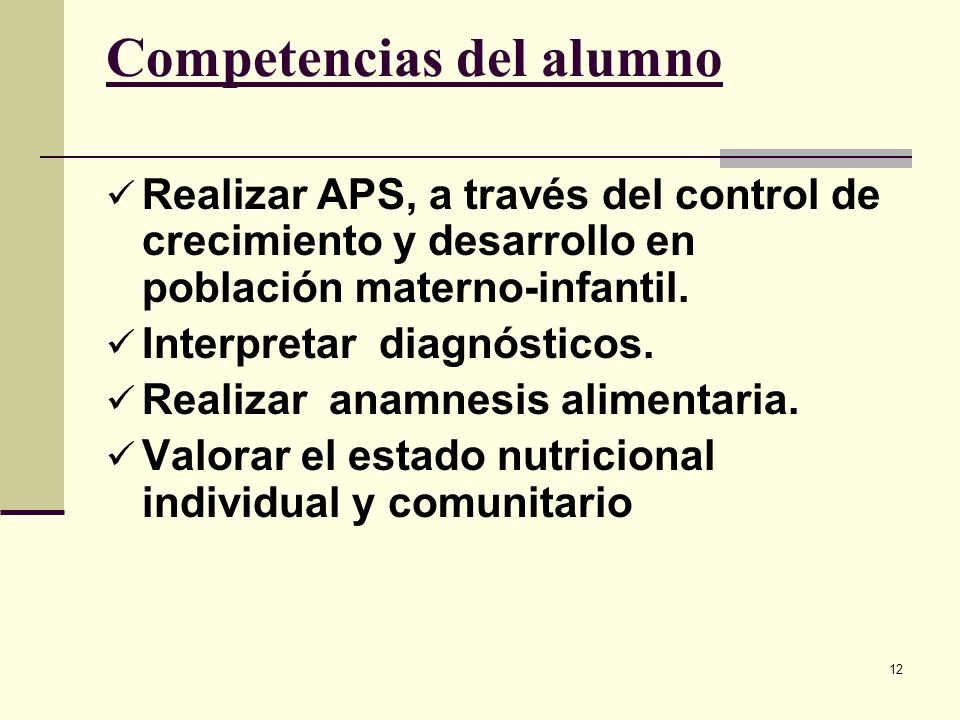 Competencias del alumno

✓ Realizar APS, a través del control de crecimiento y desarrollo en población materno-infantil.
✓ Interpretar diagnósticos.
✓ Realizar anamnesis alimentaria.
✓ Valorar el estado nutricional individual y comunitario

12